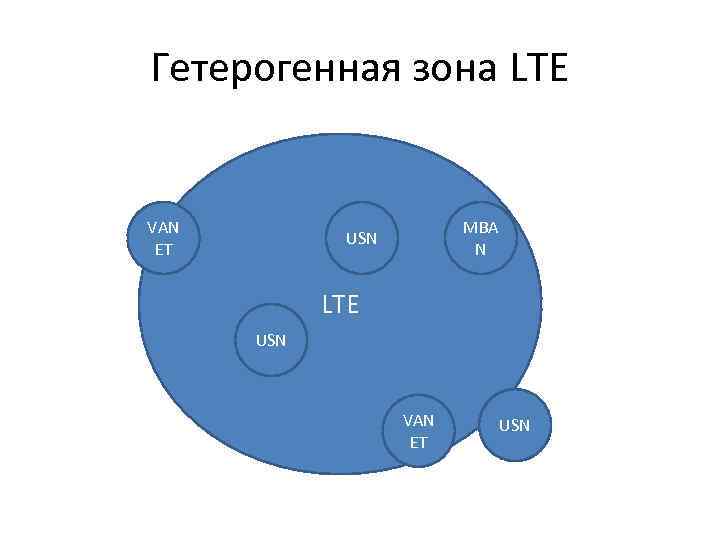 Гетерогенная зона LTE

VAN ET

USN

MBA N

LTE

USN

VAN ET

USN